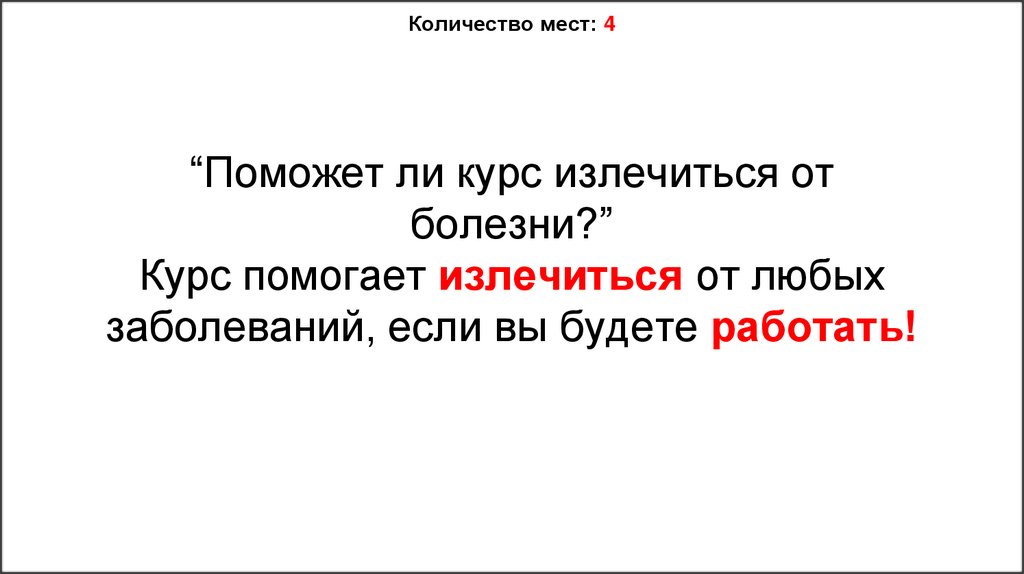 Количество мест: 4

“Поможет ли курс излечиться от болезни?”
Курс помогает излечиться от любых заболеваний, если вы будете работать!